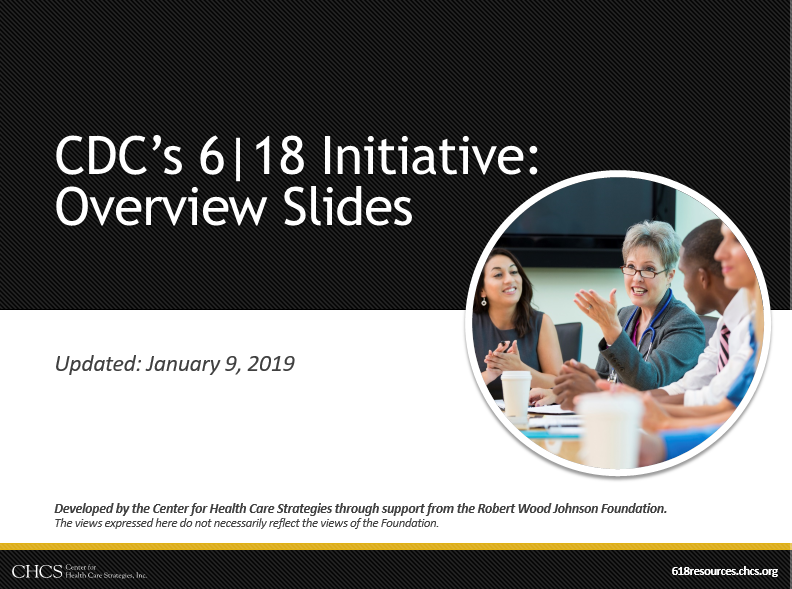 CDC's 6|18 Initiative: Overview Slides

Updated: January 9, 2019

Developed by the Center for Health Care Strategies through support from the Robert Wood Johnson Foundation.
The views expressed here do not necessarily reflect the views of the Foundation.

CHCS Center for Health Care Strategies, Inc.

618resources.chcs.org